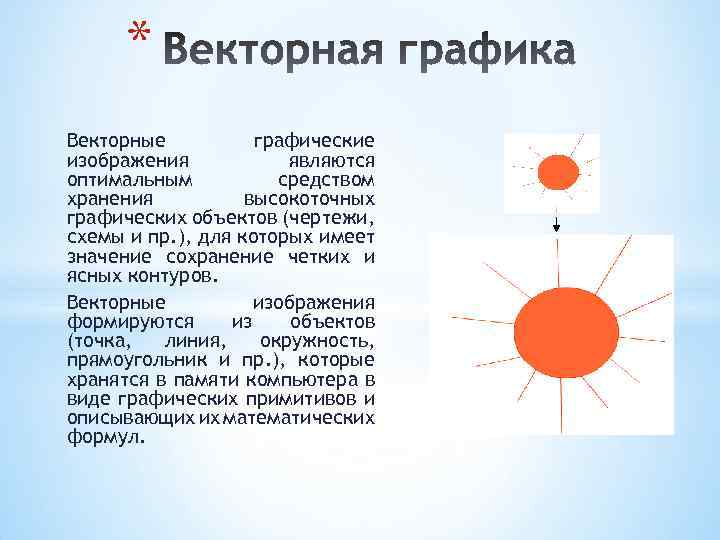 * Векторная графика

Векторные графические изображения являются оптимальным средством хранения высокоточных графических объектов (чертежи, схемы и пр.), для которых имеет значение сохранение четких и ясных контуров.

Векторные изображения формируются из объектов (точка, линия, окружность, прямоугольник и пр.), которые хранятся в памяти компьютера в виде графических примитивов и описывающих их математических формул.